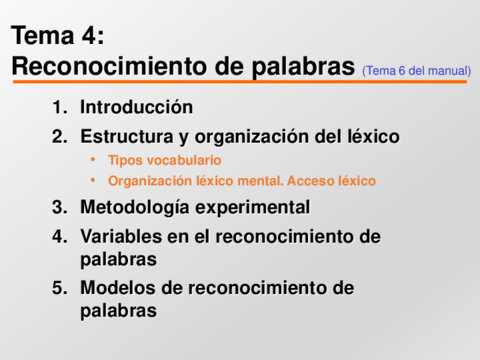 Tema 4:
Reconocimiento de palabras (Tema 6 del manual)

1. Introducción
2. Estructura y organización del léxico
   • Tipos vocabulario
   • Organización léxico mental. Acceso léxico
3. Metodología experimental
4. Variables en el reconocimiento de palabras
5. Modelos de reconocimiento de palabras